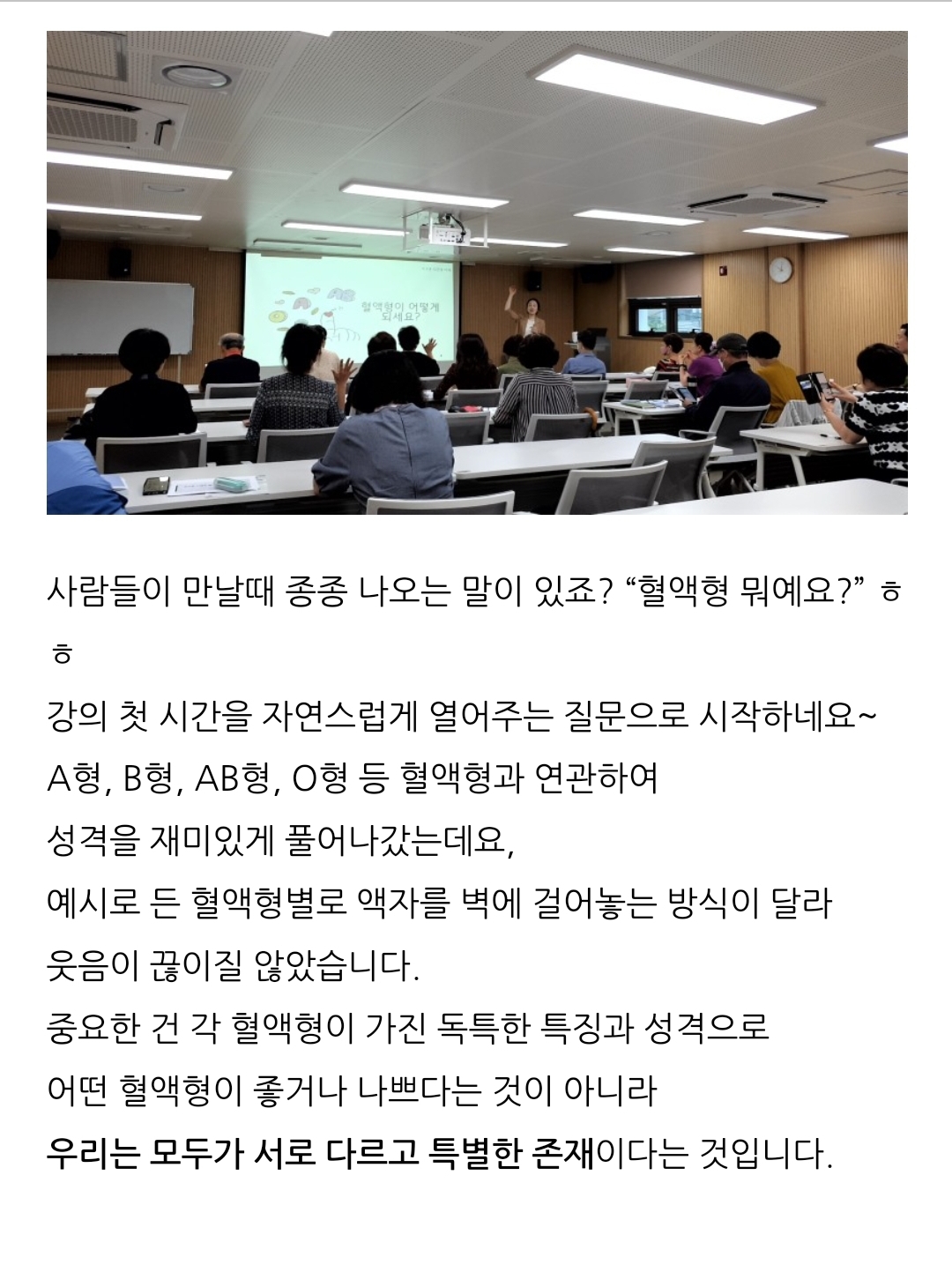 혈액형이 어떻게 되세요?

사람들이 만날때 종종 나오는 말이 있죠? “혈액형 뭐예요?” ㅎㅎ

강의 첫 시간을 자연스럽게 열어주는 질문으로 시작하네요~
A형, B형, AB형, O형 등 혈액형과 연관하여
성격을 재미있게 풀어나갔는데요,
예시로 든 혈액형별로 액자를 벽에 걸어놓는 방식이 달라
웃음이 끊이질 않았습니다.
중요한 건 각 혈액형이 가진 독특한 특징과 성격으로
어떤 혈액형이 좋거나 나쁘다는 것이 아니라
우리는 모두가 서로 다르고 특별한 존재이다는 것입니다.